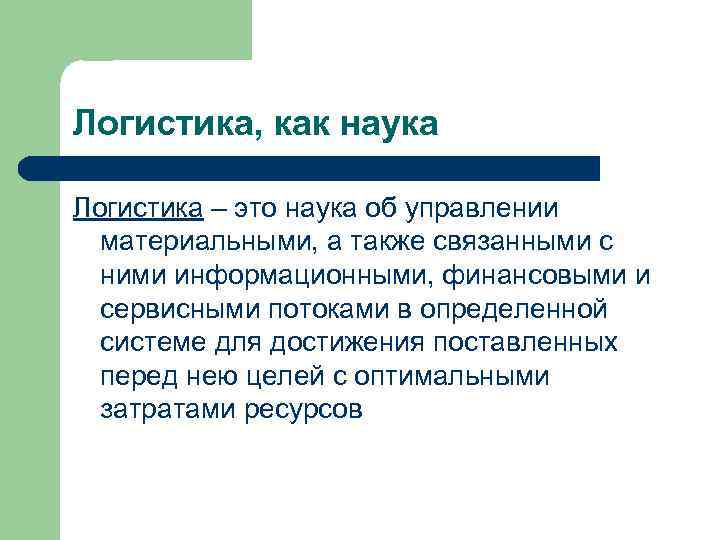 Логистика, как наука

Логистика – это наука об управлении материальными, а также связанными с ними информационными, финансовыми и сервисными потоками в определенной системе для достижения поставленных перед нею целей с оптимальными затратами ресурсов